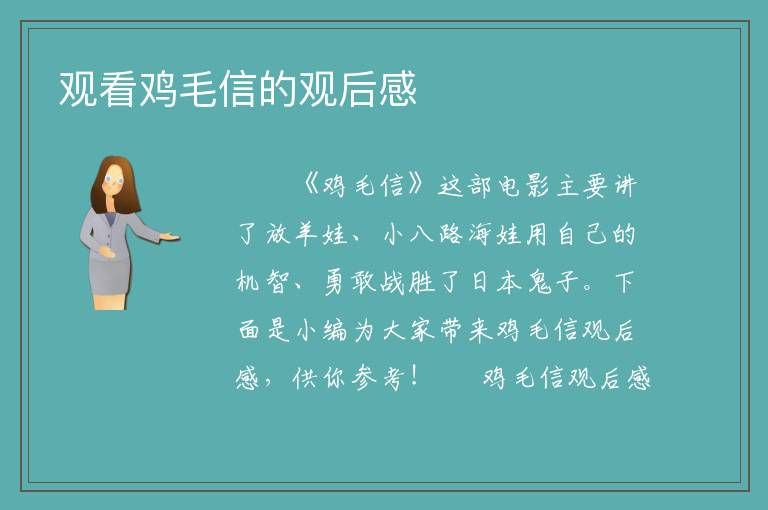 观看鸡毛信的观后感

《鸡毛信》这部电影主要讲了放羊娃、小八路海娃用自己的机智、勇敢战胜了日本鬼子。下面是小编为大家带来鸡毛信观后感，供你参考！　　鸡毛信观后感